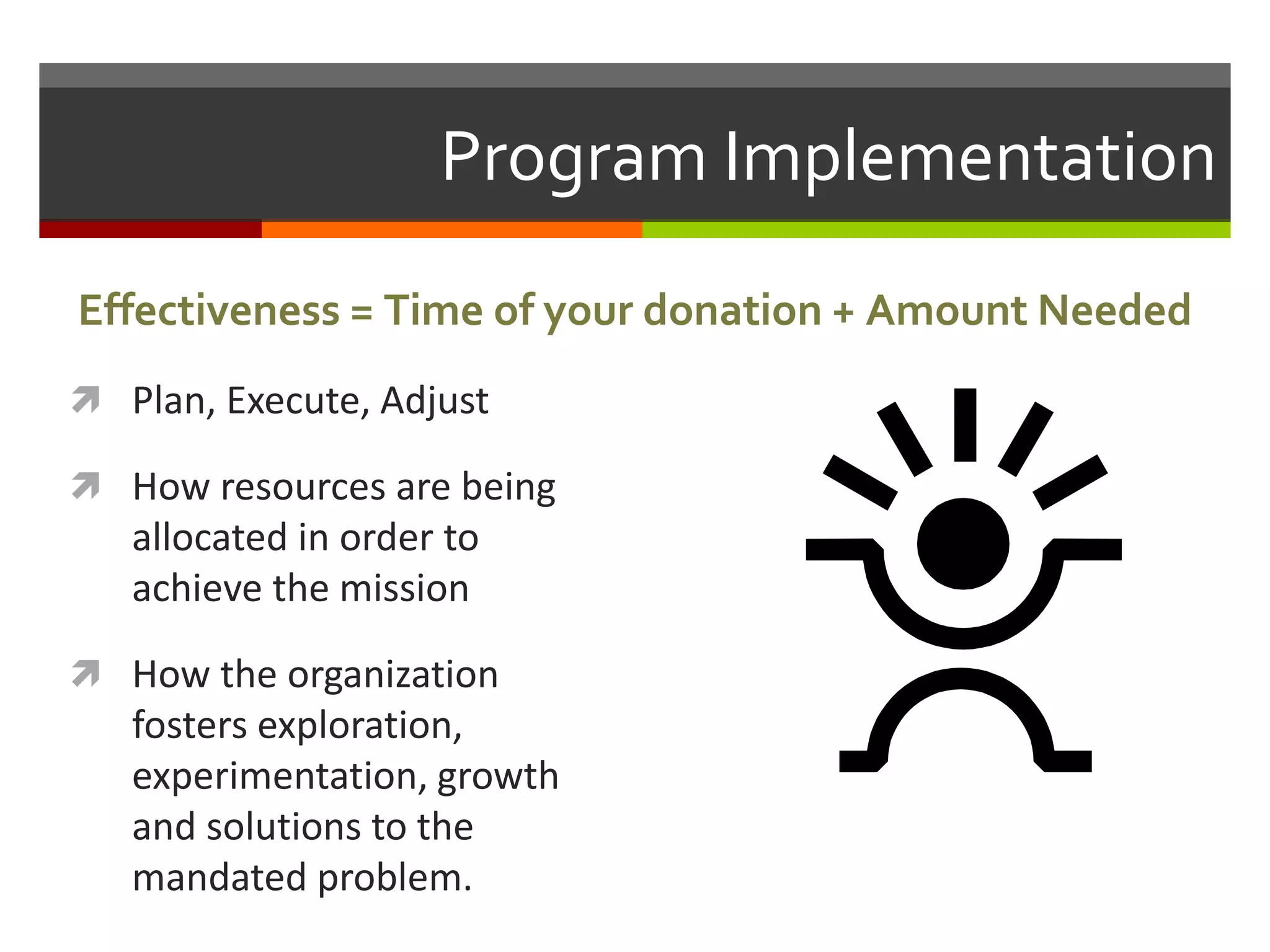 Program Implementation

Effectiveness = Time of your donation + Amount Needed

Plan, Execute, Adjust

How resources are being allocated in order to achieve the mission

How the organization fosters exploration, experimentation, growth and solutions to the mandated problem.